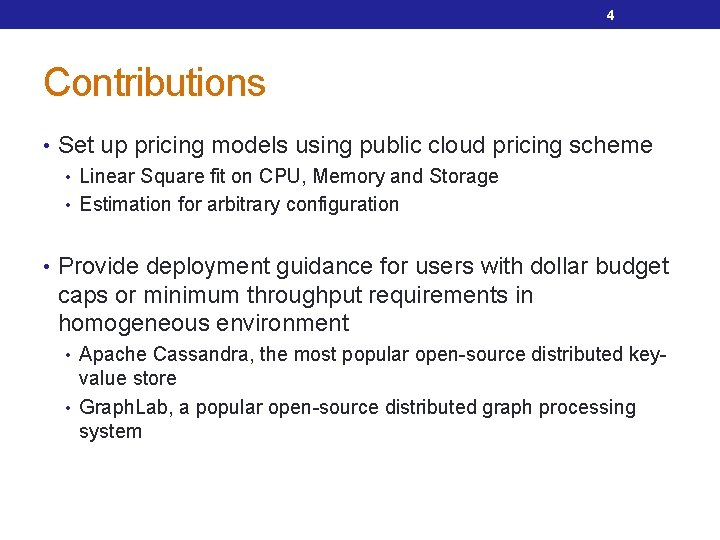 4

Contributions

• Set up pricing models using public cloud pricing scheme
  • Linear Square fit on CPU, Memory and Storage
  • Estimation for arbitrary configuration

• Provide deployment guidance for users with dollar budget caps or minimum throughput requirements in homogeneous environment
  • Apache Cassandra, the most popular open-source distributed key-value store
  • GraphLab, a popular open-source distributed graph processing system